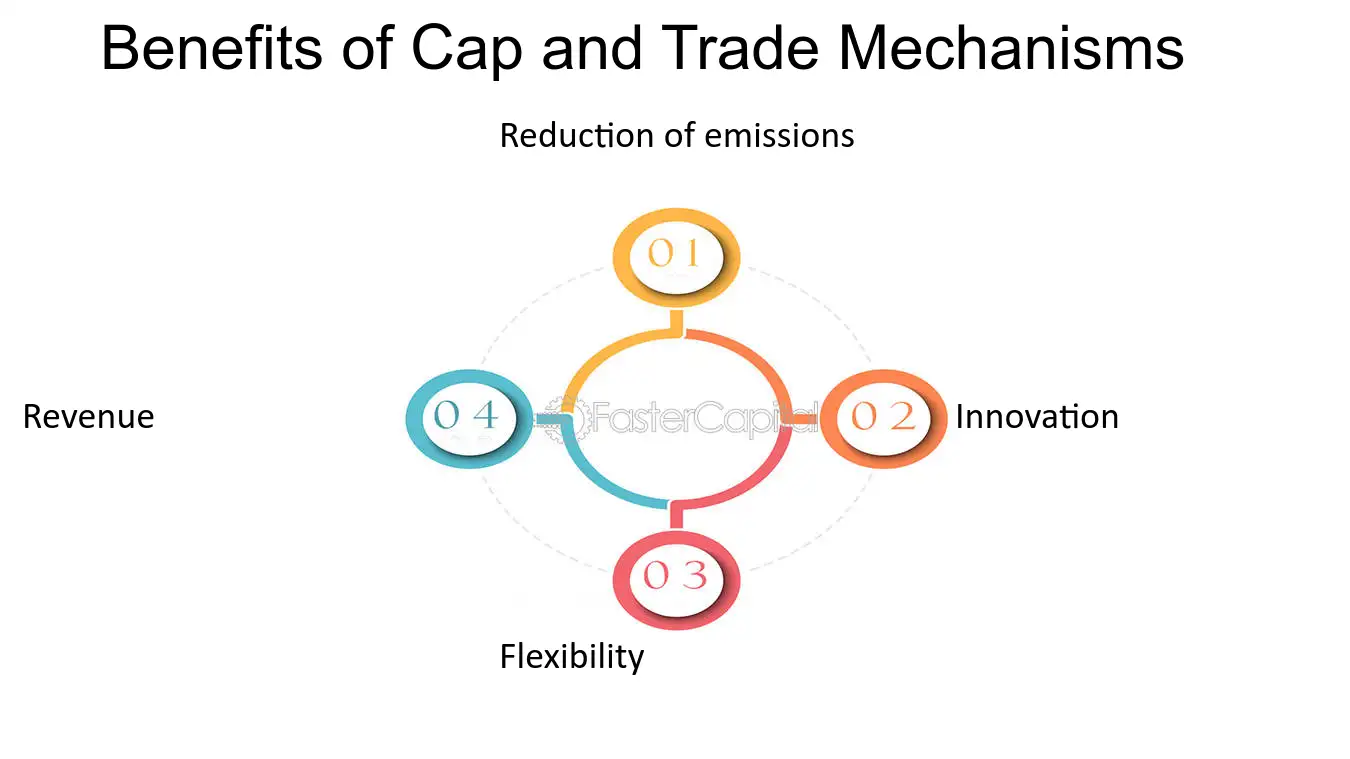 Benefits of Cap and Trade Mechanisms

Reduction of emissions

01

Revenue

04

02

Innovation

03

Flexibility

FasterCapital